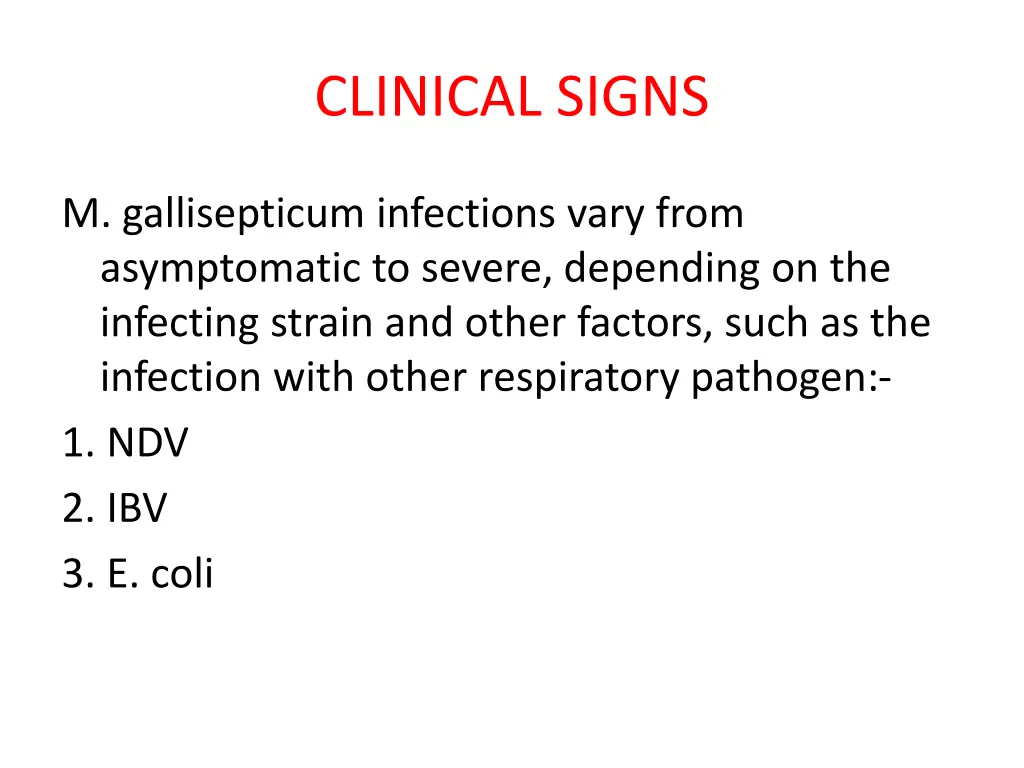 CLINICAL SIGNS

M. gallisepticum infections vary from asymptomatic to severe, depending on the infecting strain and other factors, such as the infection with other respiratory pathogen:-
1. NDV
2. IBV
3. E. coli